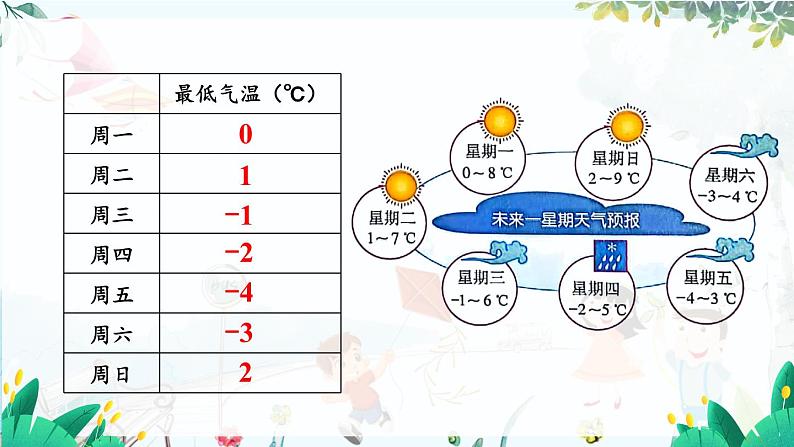 | | 最低气温（℃） |
|---|---|
| 周一 | 0 |
| 周二 | 1 |
| 周三 | −1 |
| 周四 | −2 |
| 周五 | −4 |
| 周六 | −3 |
| 周日 | 2 |

未来一星期天气预报

星期一
0～8 ℃

星期日
2～9 ℃

星期六
−3～4 ℃

星期二
1～7 ℃

星期三
−1～6 ℃

星期四
−2～5 ℃

星期五
−4～3 ℃